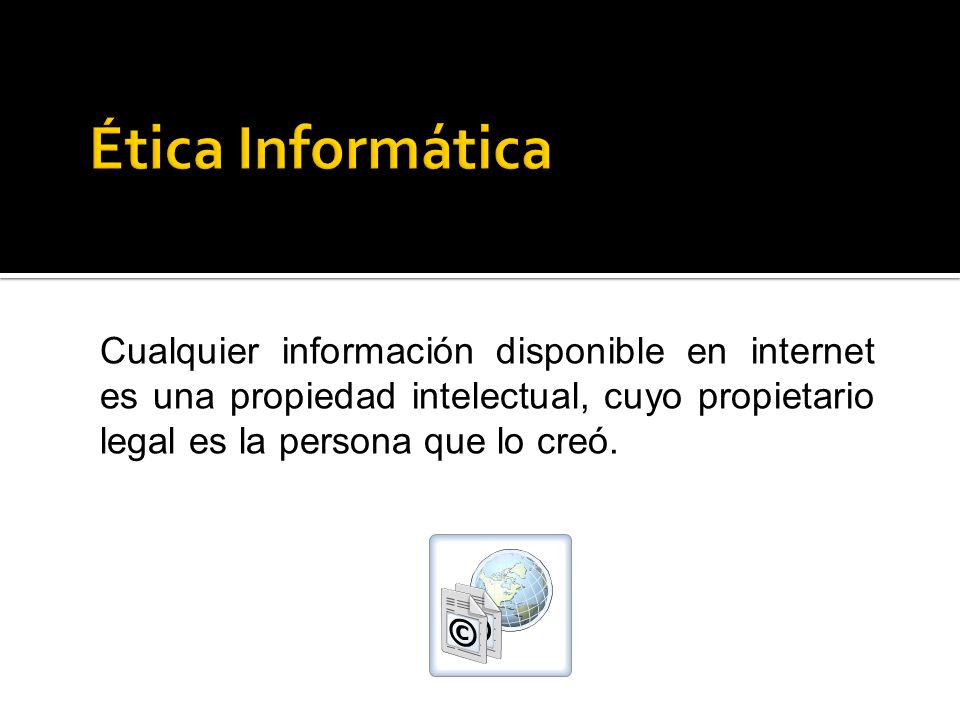 Ética Informática

Cualquier información disponible en internet es una propiedad intelectual, cuyo propietario legal es la persona que lo creó.

©